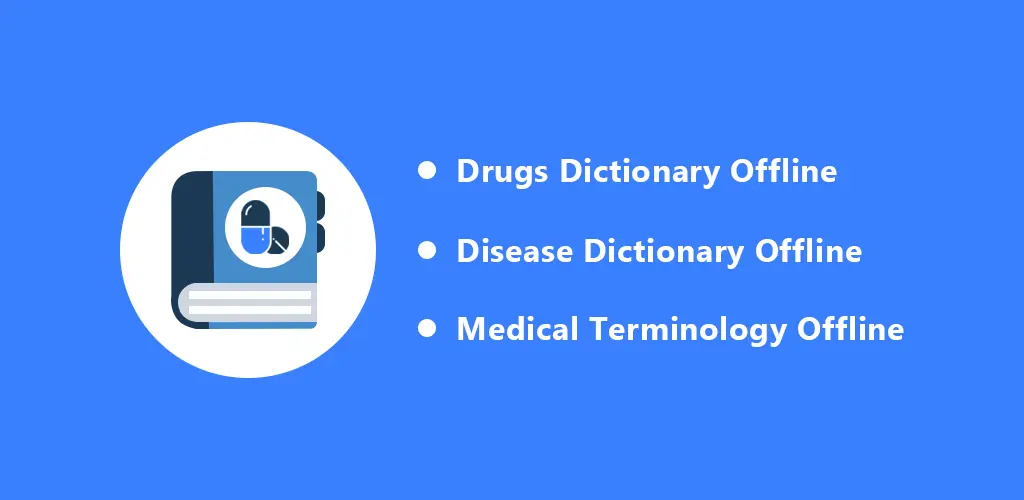 • Drugs Dictionary Offline

• Disease Dictionary Offline

• Medical Terminology Offline